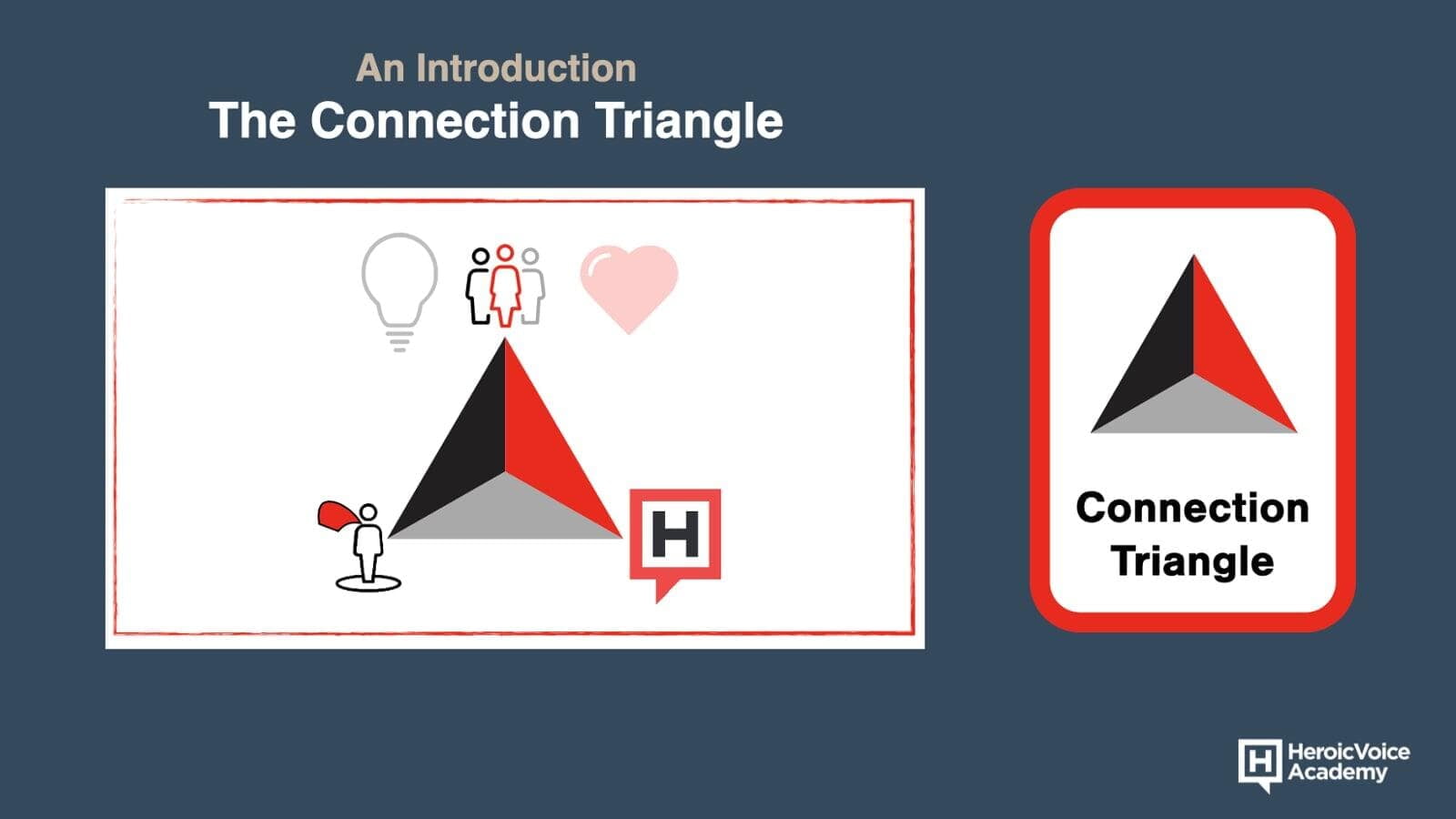 An Introduction
The Connection Triangle

H

Connection Triangle

H HeroicVoice Academy